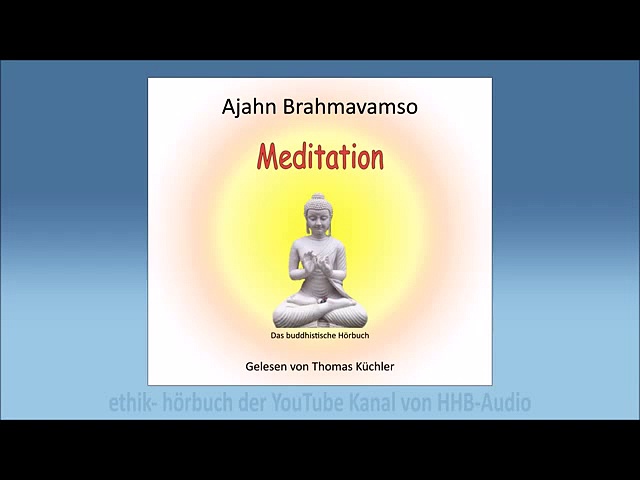 Ajahn Brahmavamso

Meditation

Das buddhistische Hörbuch

Gelesen von Thomas Küchler

ethik- hörbuch der YouTube Kanal von HHB-Audio